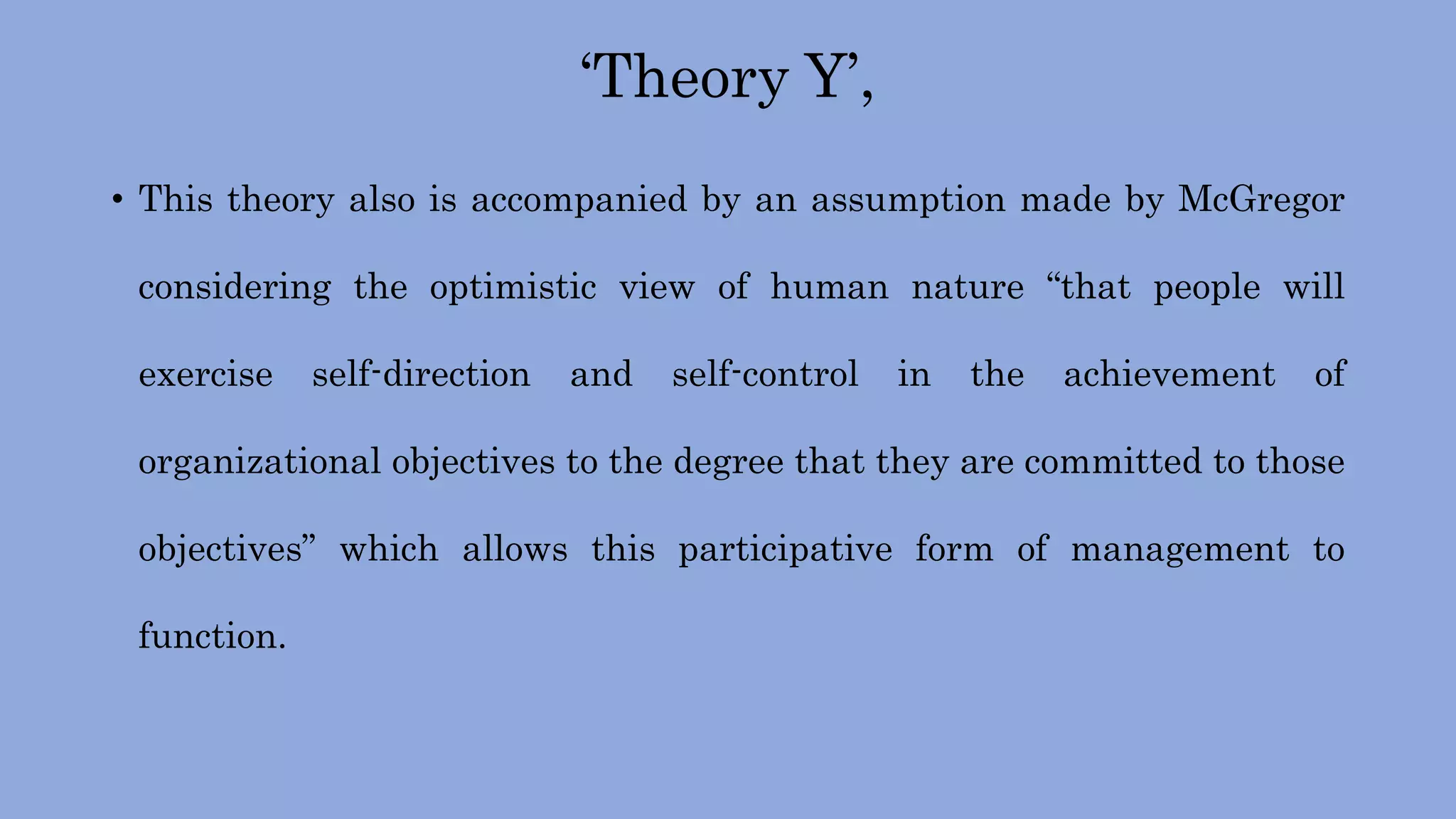 ‘Theory Y’,

• This theory also is accompanied by an assumption made by McGregor considering the optimistic view of human nature “that people will exercise self-direction and self-control in the achievement of organizational objectives to the degree that they are committed to those objectives” which allows this participative form of management to function.